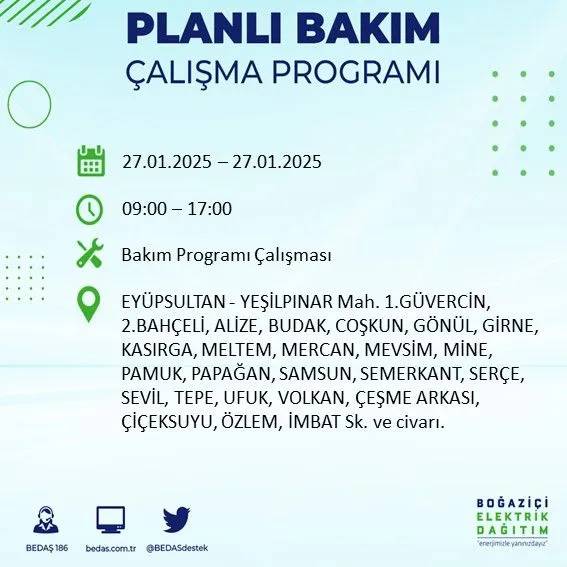 PLANLI BAKIM
ÇALIŞMA PROGRAMI

27.01.2025 – 27.01.2025

09:00 – 17:00

Bakım Programı Çalışması

EYÜPSULTAN - YEŞİLPINAR Mah. 1.GÜVERCİN, 2.BAHÇELİ, ALİZE, BUDAK, COŞKUN, GÖNÜL, GİRNE, KASIRGA, MELTEM, MERCAN, MEVSİM, MİNE, PAMUK, PAPAĞAN, SAMSUN, SEMERKANT, SERÇE, SEVİL, TEPE, UFUK, VOLKAN, ÇEŞME ARKASI, ÇİÇEKSUYU, ÖZLEM, İMBAT Sk. ve civarı.

BEDAŞ 186
bedas.com.tr
@BEDASdestek

BOĞAZİÇİ
ELEKTRİK
DAĞITIM
"enerjimizle yanınızdayız"